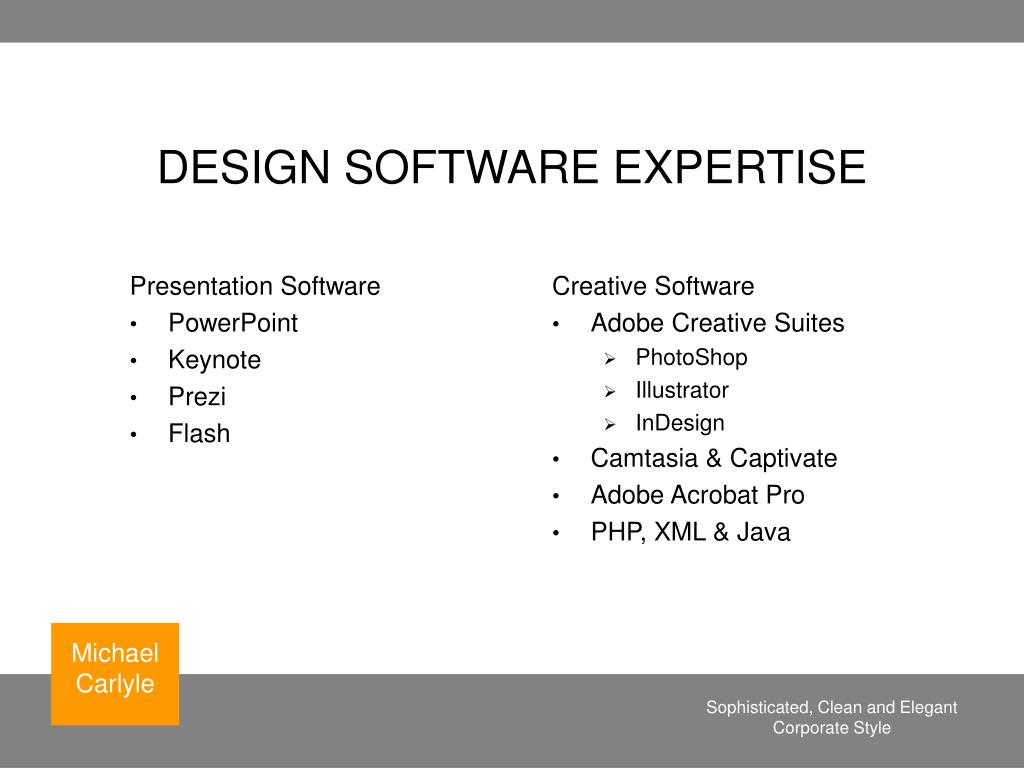 DESIGN SOFTWARE EXPERTISE

Presentation Software
• PowerPoint
• Keynote
• Prezi
• Flash

Creative Software
• Adobe Creative Suites
  ➢ PhotoShop
  ➢ Illustrator
  ➢ InDesign
• Camtasia & Captivate
• Adobe Acrobat Pro
• PHP, XML & Java

Michael Carlyle

Sophisticated, Clean and Elegant Corporate Style